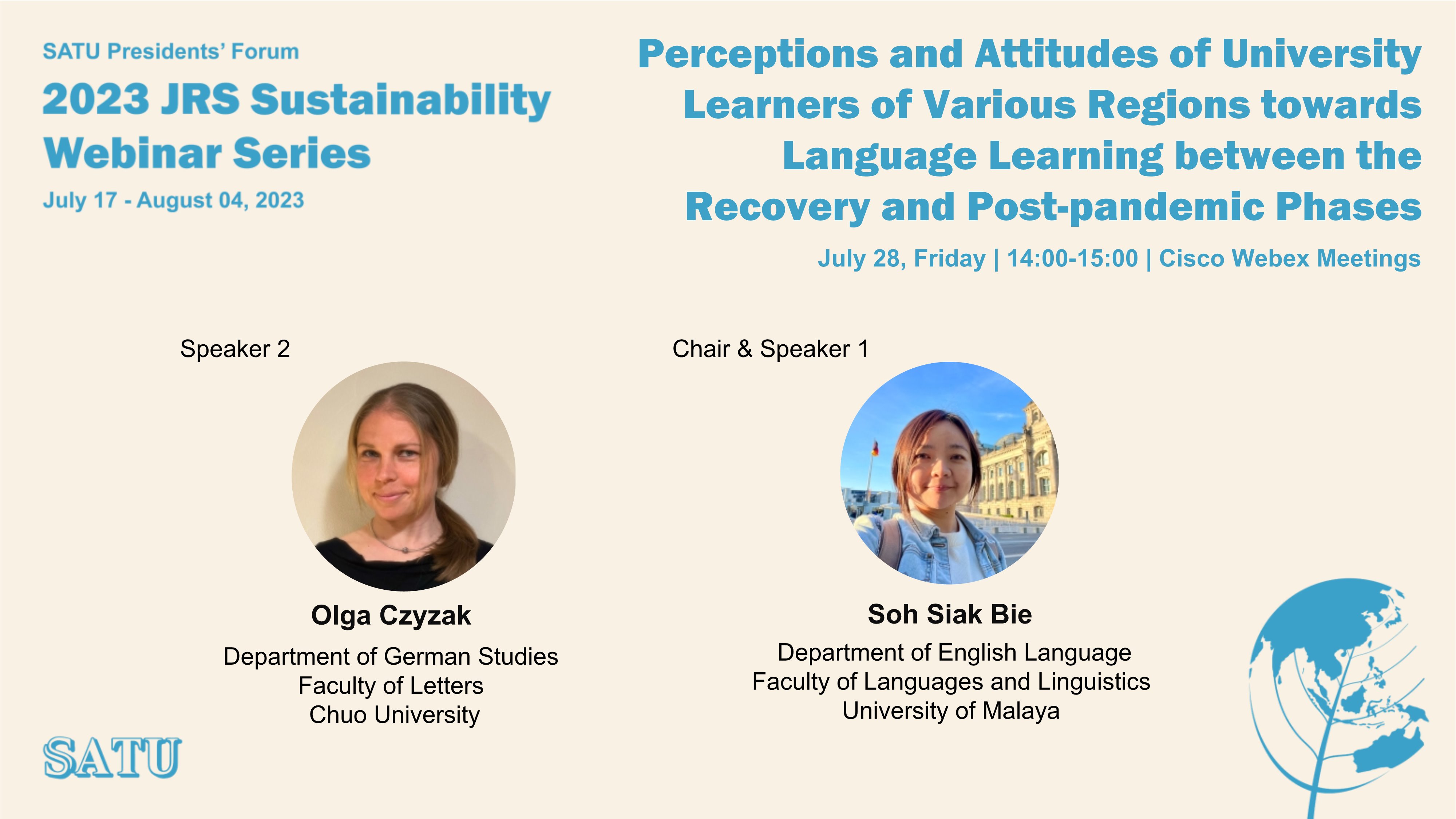 SATU Presidents' Forum

2023 JRS Sustainability Webinar Series

July 17 - August 04, 2023

Perceptions and Attitudes of University Learners of Various Regions towards Language Learning between the Recovery and Post-pandemic Phases

July 28, Friday | 14:00-15:00 | Cisco Webex Meetings

Speaker 2

Olga Czyzak

Department of German Studies
Faculty of Letters
Chuo University

Chair & Speaker 1

Soh Siak Bie

Department of English Language
Faculty of Languages and Linguistics
University of Malaya

SATU